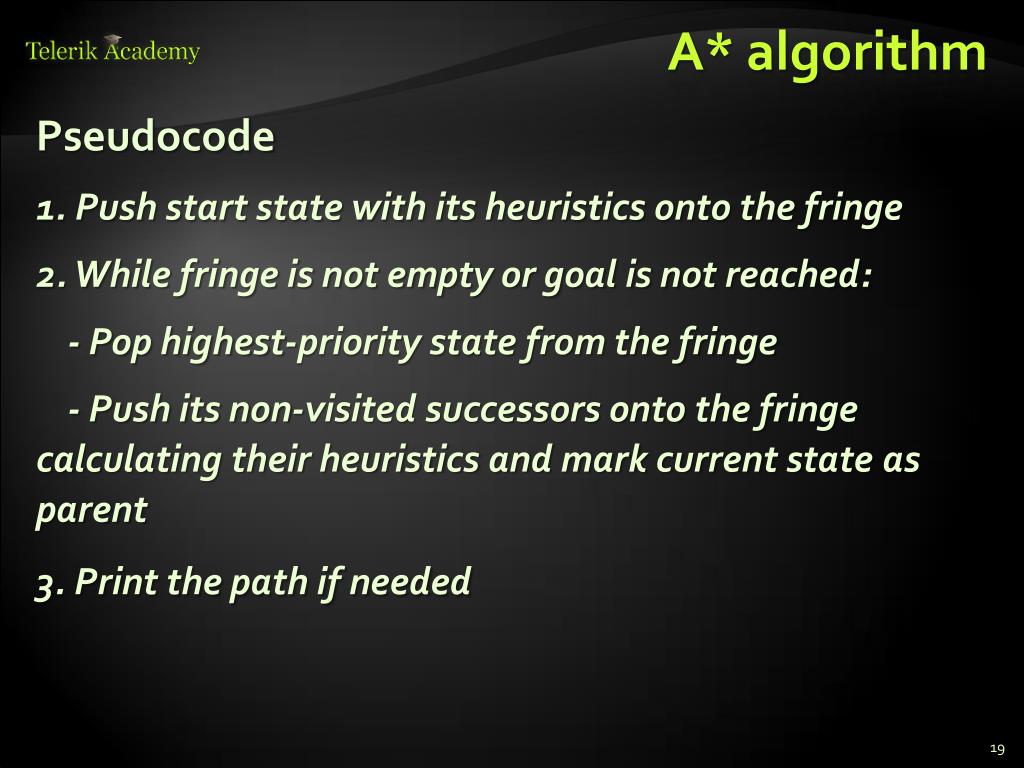 Telerik Academy

A* algorithm

Pseudocode

1. Push start state with its heuristics onto the fringe

2. While fringe is not empty or goal is not reached:

- Pop highest-priority state from the fringe

- Push its non-visited successors onto the fringe calculating their heuristics and mark current state as parent

3. Print the path if needed

19